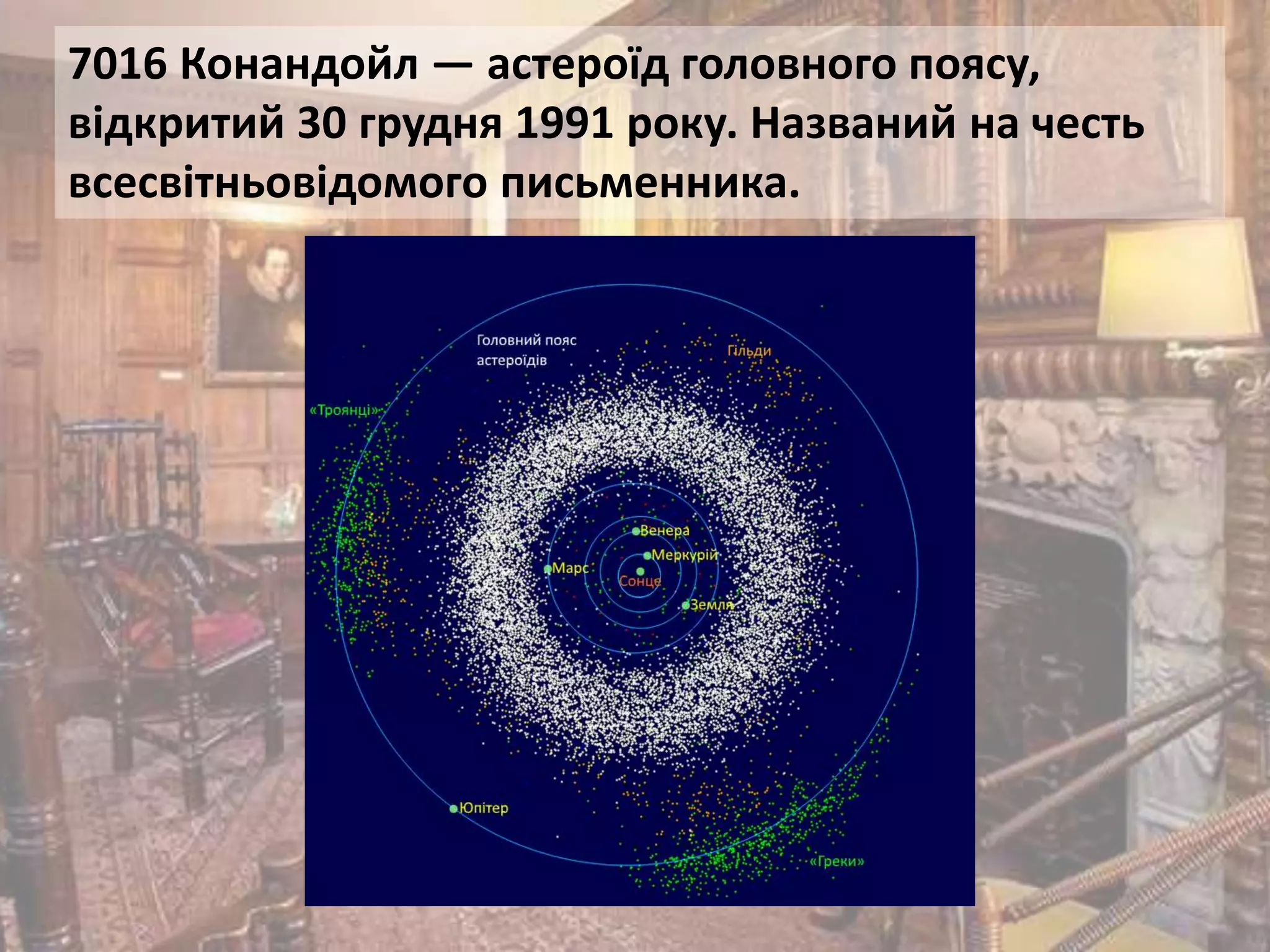 7016 Конандойл — астероїд головного поясу, відкритий 30 грудня 1991 року. Названий на честь всесвітньовідомого письменника.

Головний пояс астероїдів

Гільди

«Троянці»

Венера

Меркурій

Марс

Сонце

Земля

Юпітер

«Греки»